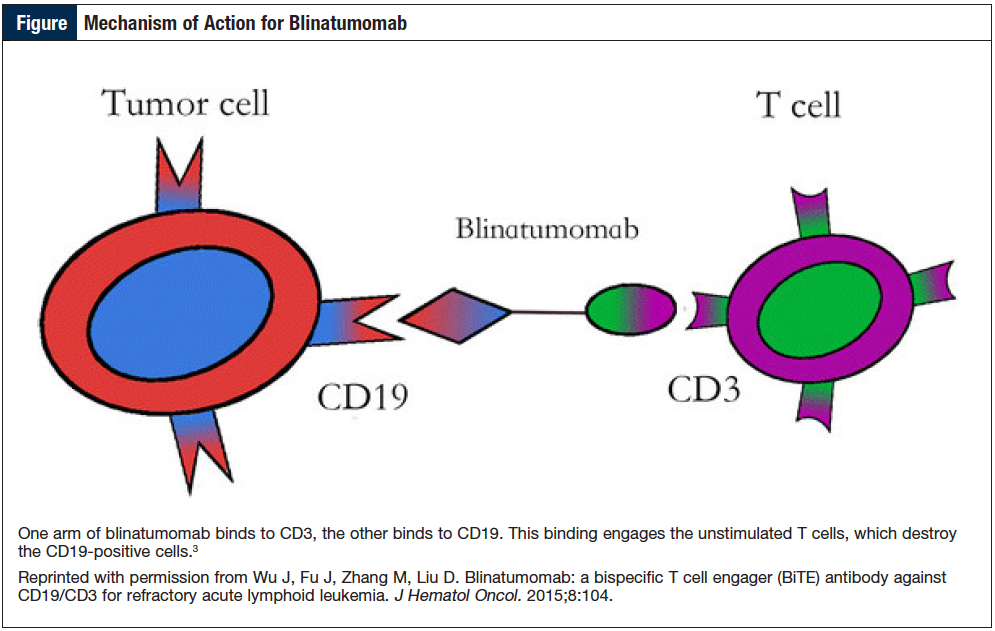 Figure Mechanism of Action for Blinatumomab

Tumor cell

T cell

Blinatumomab

CD19

CD3

One arm of blinatumomab binds to CD3, the other binds to CD19. This binding engages the unstimulated T cells, which destroy the CD19-positive cells.$^3$

Reprinted with permission from Wu J, Fu J, Zhang M, Liu D. Blinatumomab: a bispecific T cell engager (BiTE) antibody against CD19/CD3 for refractory acute lymphoid leukemia. J Hematol Oncol. 2015;8:104.